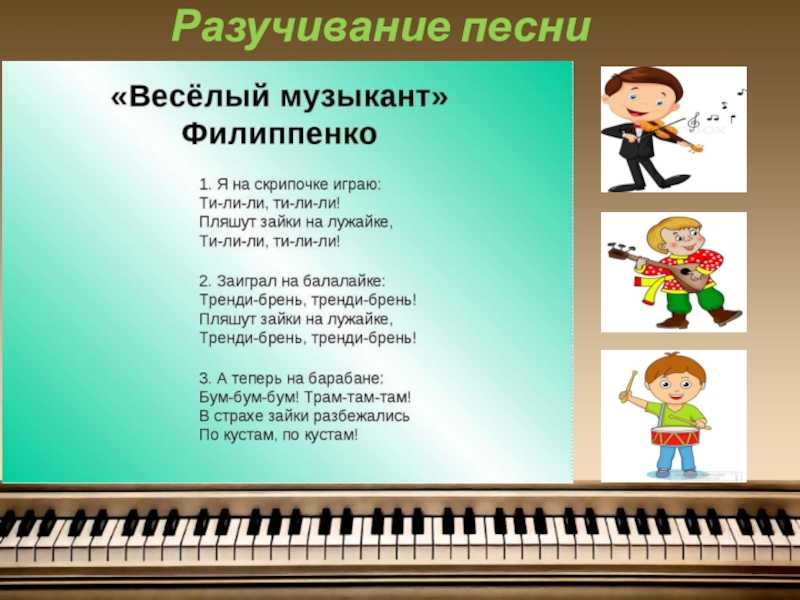 Разучивание песни

«Весёлый музыкант»
Филиппенко

1. Я на скрипочке играю:
Ти-ли-ли, ти-ли-ли!
Пляшут зайки на лужайке,
Ти-ли-ли, ти-ли-ли!

2. Заиграл на балалайке:
Тренди-брень, тренди-брень!
Пляшут зайки на лужайке,
Тренди-брень, тренди-брень!

3. А теперь на барабане:
Бум-бум-бум! Трам-там-там!
В страхе зайки разбежались
По кустам, по кустам!